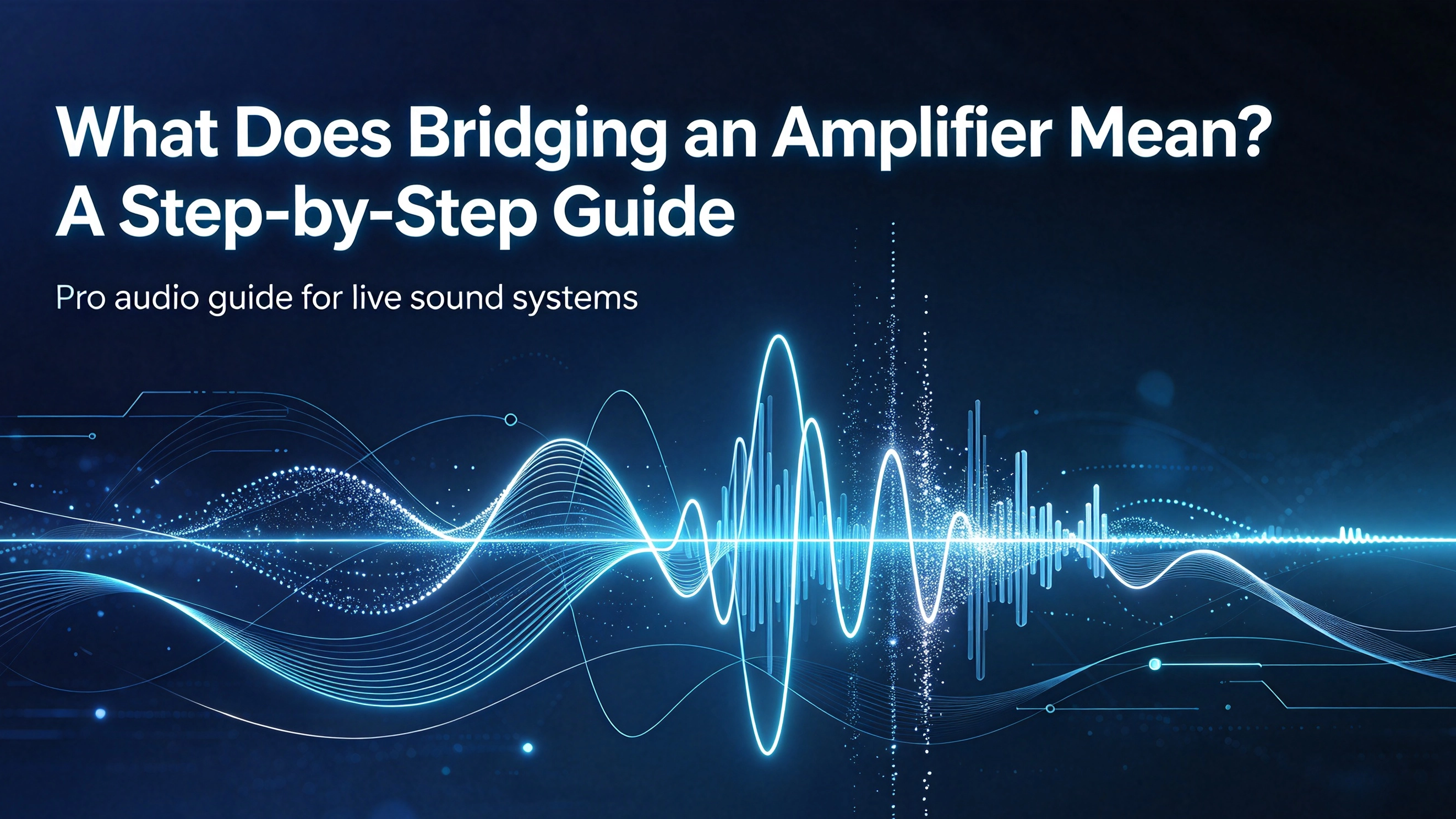 What Does Bridging an Amplifier Mean?
A Step-by-Step Guide

Pro audio guide for live sound systems